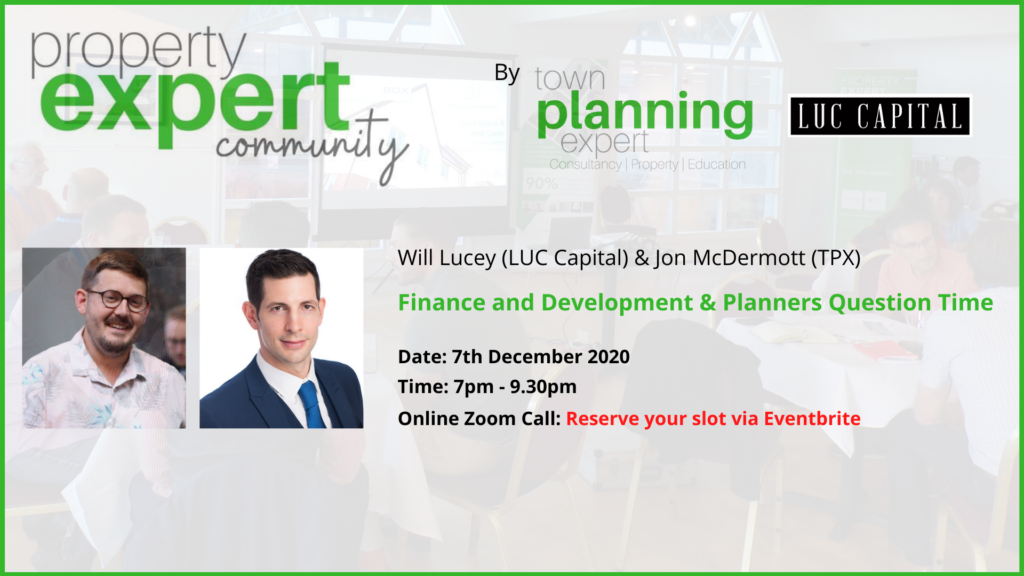 property expert community

By town planning expert
Consultancy | Property | Education

LUC CAPITAL

Will Lucey (LUC Capital) & Jon McDermott (TPX)

Finance and Development & Planners Question Time

Date: 7th December 2020

Time: 7pm - 9.30pm

Online Zoom Call: Reserve your slot via Eventbrite